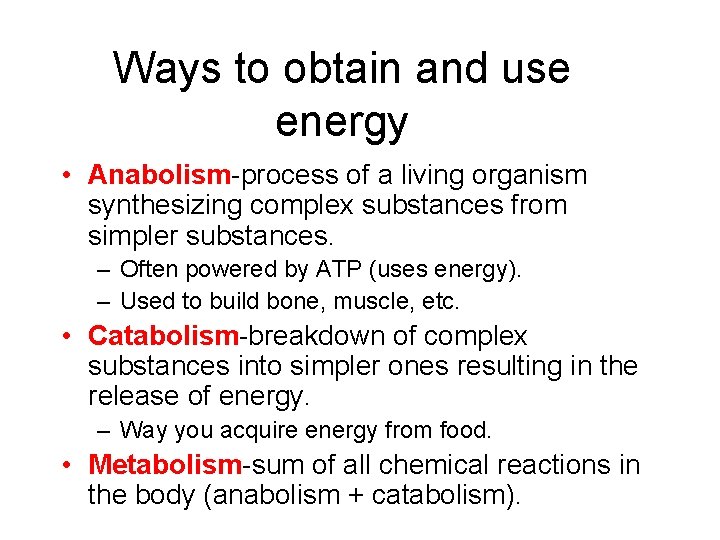 Ways to obtain and use energy

• Anabolism-process of a living organism synthesizing complex substances from simpler substances.
– Often powered by ATP (uses energy).
– Used to build bone, muscle, etc.
• Catabolism-breakdown of complex substances into simpler ones resulting in the release of energy.
– Way you acquire energy from food.
• Metabolism-sum of all chemical reactions in the body (anabolism + catabolism).